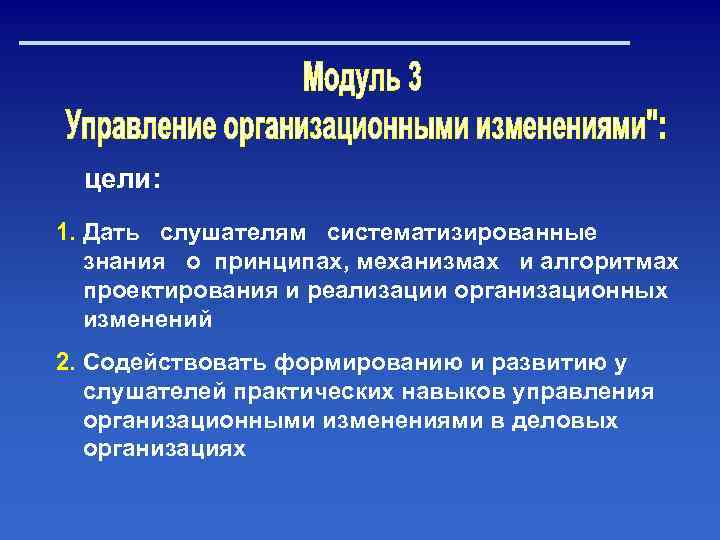 Модуль 3
Управление организационными изменениями":

цели:

1. Дать слушателям систематизированные знания о принципах, механизмах и алгоритмах проектирования и реализации организационных изменений

2. Содействовать формированию и развитию у слушателей практических навыков управления организационными изменениями в деловых организациях